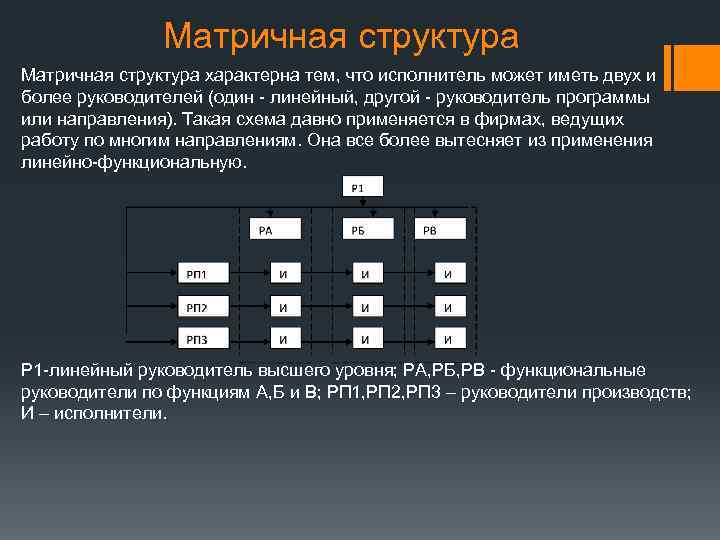 Матричная структура

Матричная структура характерна тем, что исполнитель может иметь двух и более руководителей (один - линейный, другой - руководитель программы или направления). Такая схема давно применяется в фирмах, ведущих работу по многим направлениям. Она все более вытесняет из применения линейно-функциональную.

Р1

РА

РБ

РВ

РП1

И

И

И

РП2

И

И

И

РП3

И

И

И

Р1-линейный руководитель высшего уровня; РА,РБ,РВ - функциональные руководители по функциям А,Б и В; РП1,РП2,РП3 – руководители производств; И – исполнители.